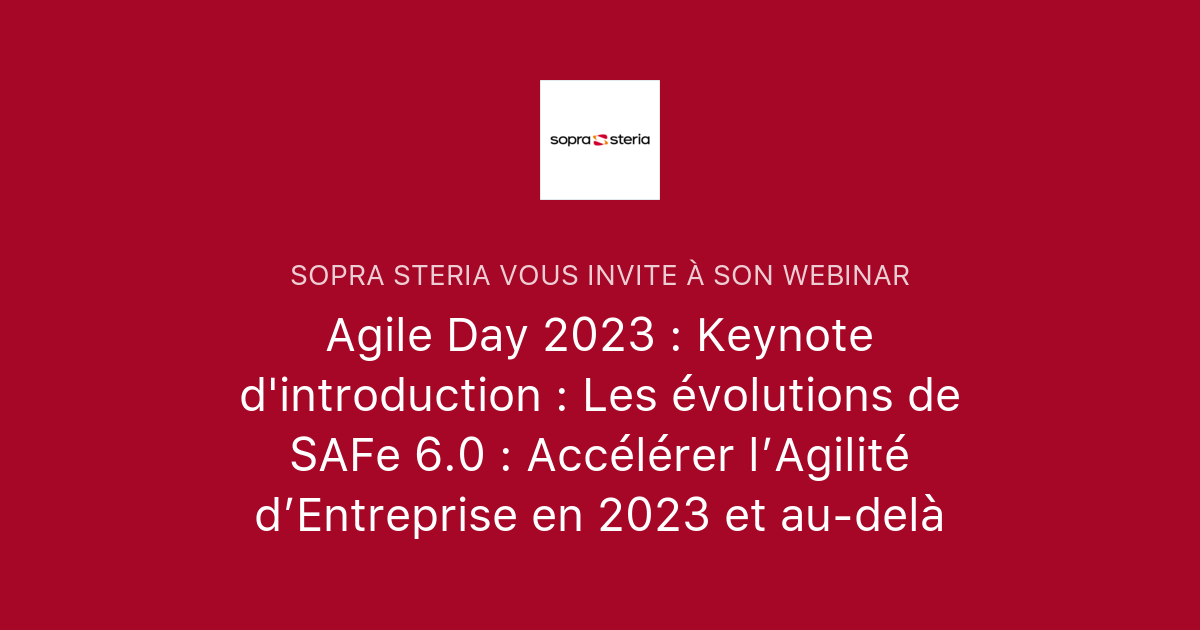 sopra steria

SOPRA STERIA VOUS INVITE À SON WEBINAR

Agile Day 2023 : Keynote d'introduction : Les évolutions de SAFe 6.0 : Accélérer l’Agilité d’Entreprise en 2023 et au-delà